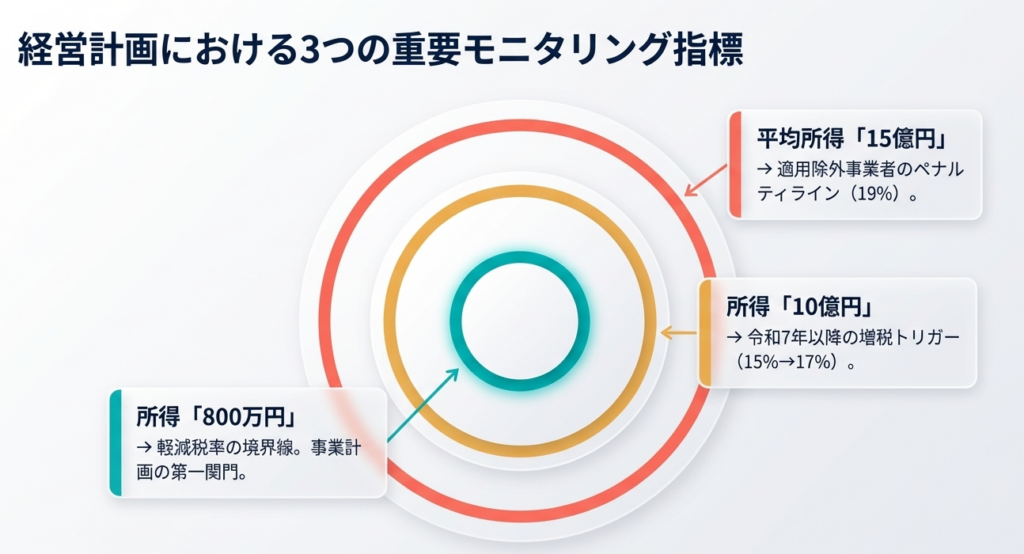 経営計画における3つの重要モニタリング指標

平均所得「15億円」
→ 適用除外事業者のペナルティライン（19%）。

所得「10億円」
→ 令和7年以降の増税トリガー（15%→17%）。

所得「800万円」
→ 軽減税率の境界線。事業計画の第一関門。